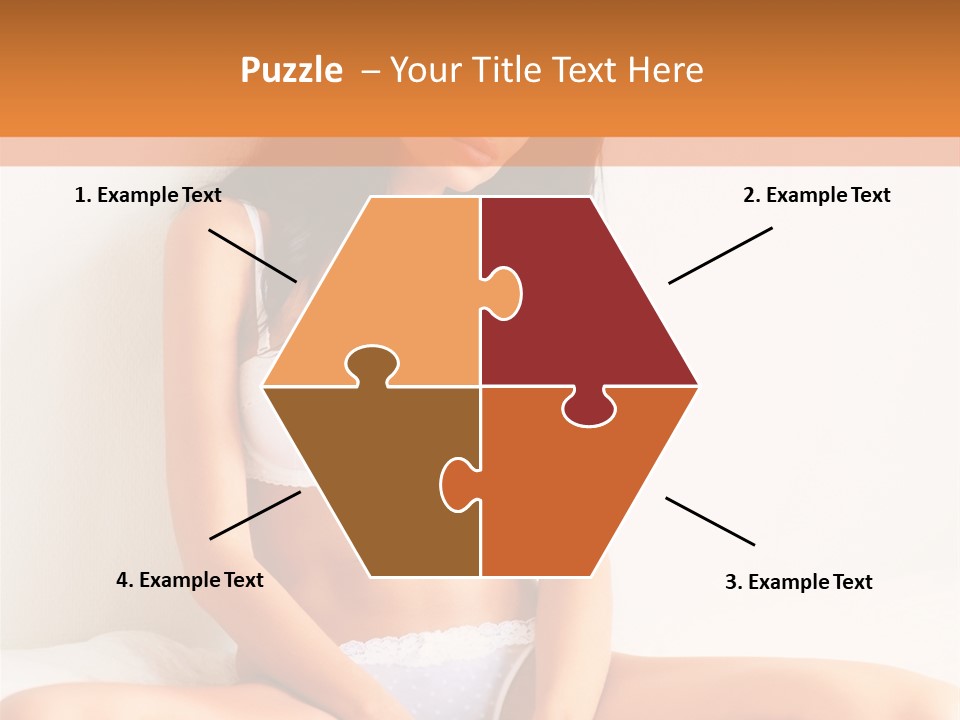 Puzzle – Your Title Text Here

1. Example Text

2. Example Text

4. Example Text

3. Example Text